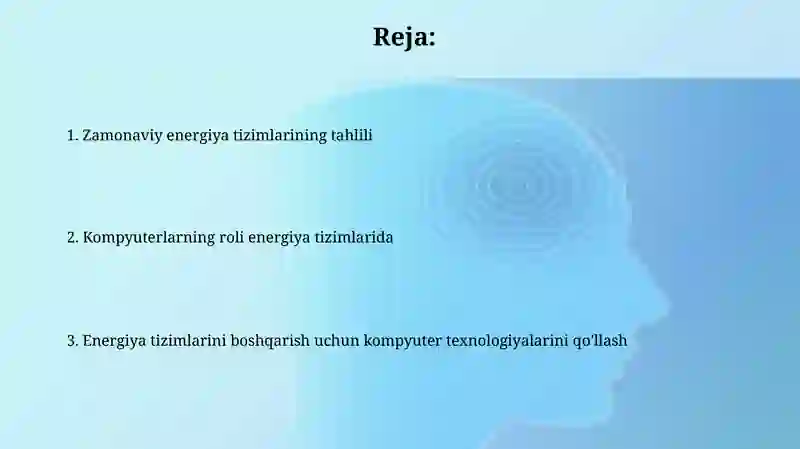 Reja:

1. Zamonaviy energiya tizimlarining tahlili

2. Kompyuterlarning roli energiya tizimlarida

3. Energiya tizimlarini boshqarish uchun kompyuter texnologiyalarini qo'llash